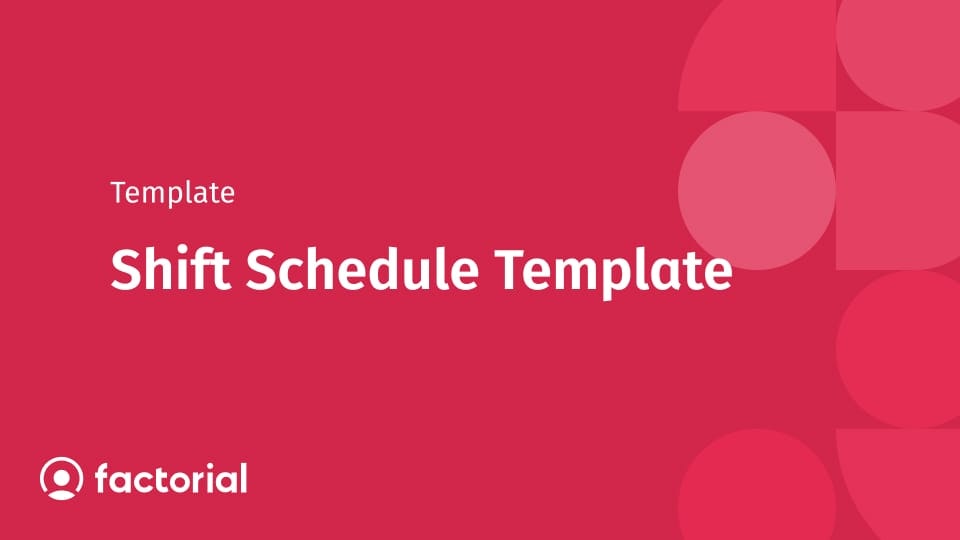 Template

Shift Schedule Template

factorial